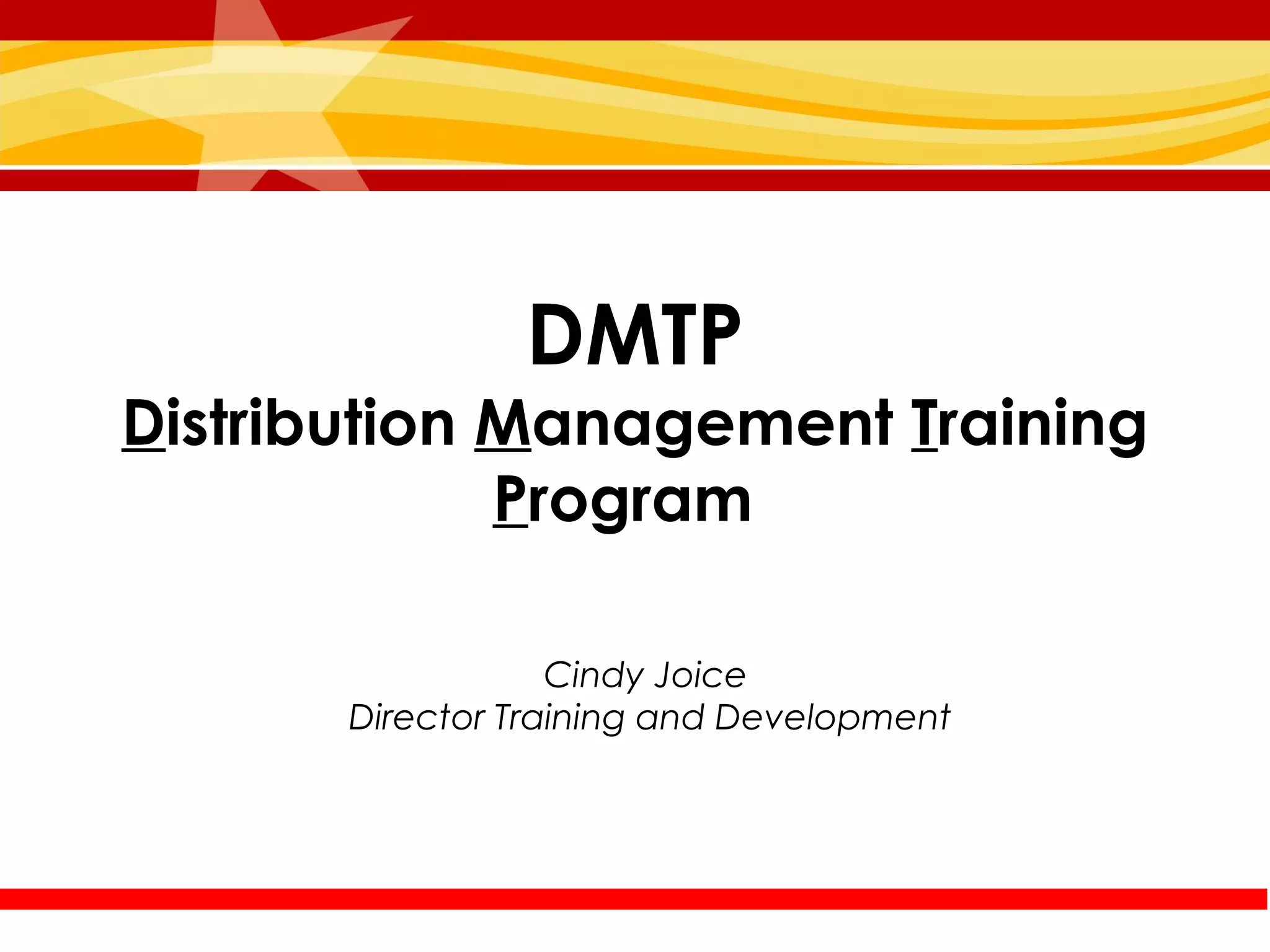 DMTP
Distribution Management Training Program

Cindy Joice
Director Training and Development